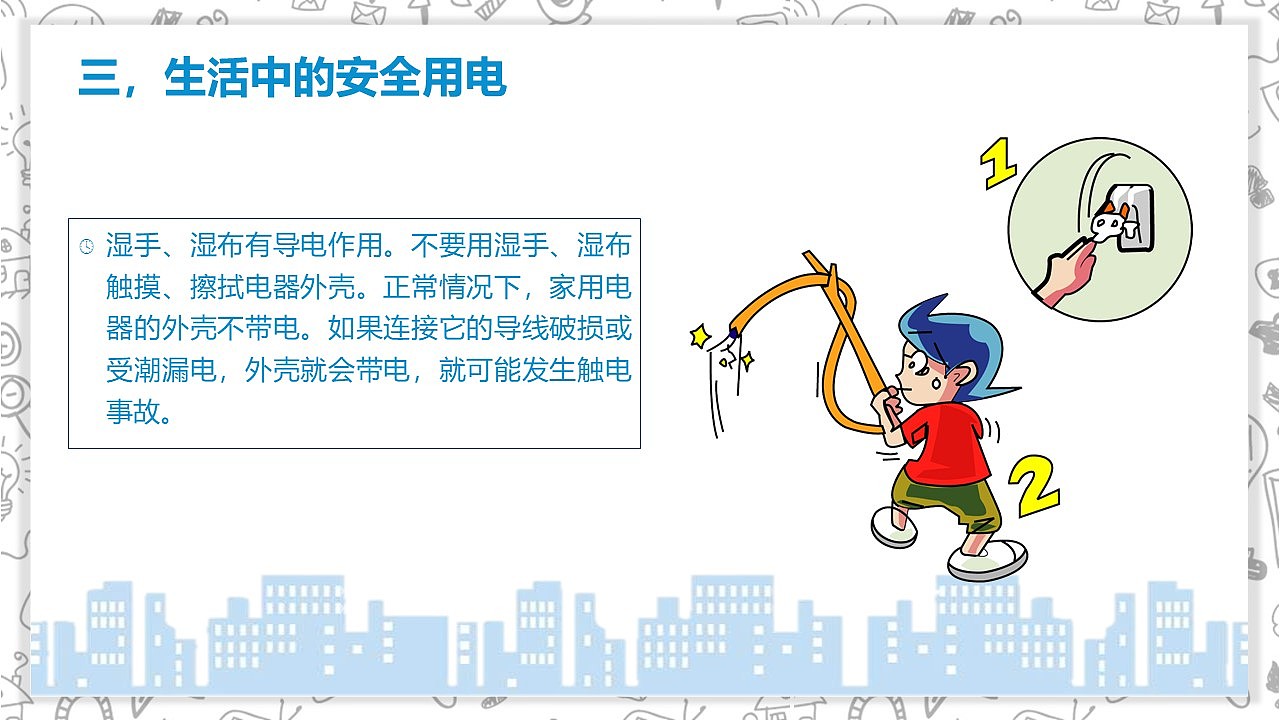 三，生活中的安全用电

湿手、湿布有导电作用。不要用湿手、湿布触摸、擦拭电器外壳。正常情况下，家用电器的外壳不带电。如果连接它的导线破损或受潮漏电，外壳就会带电，就可能发生触电事故。

1

2